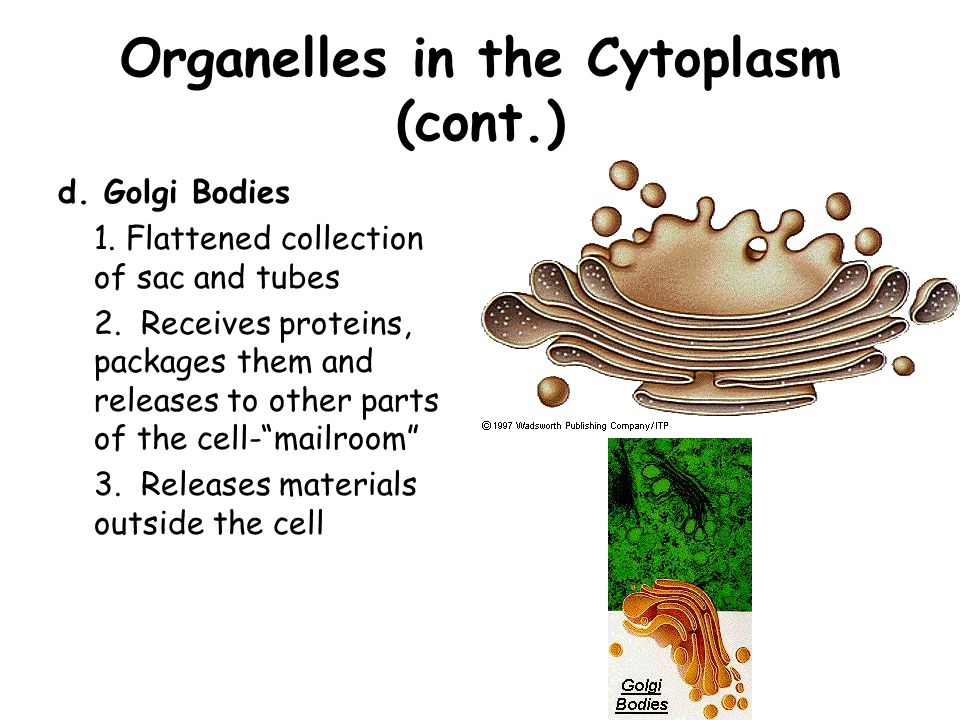 Organelles in the Cytoplasm (cont.)

d. Golgi Bodies

1. Flattened collection of sac and tubes

2. Receives proteins, packages them and releases to other parts of the cell-“mailroom”

3. Releases materials outside the cell

© 1997 Wadsworth Publishing Company/ITP

Golgi Bodies